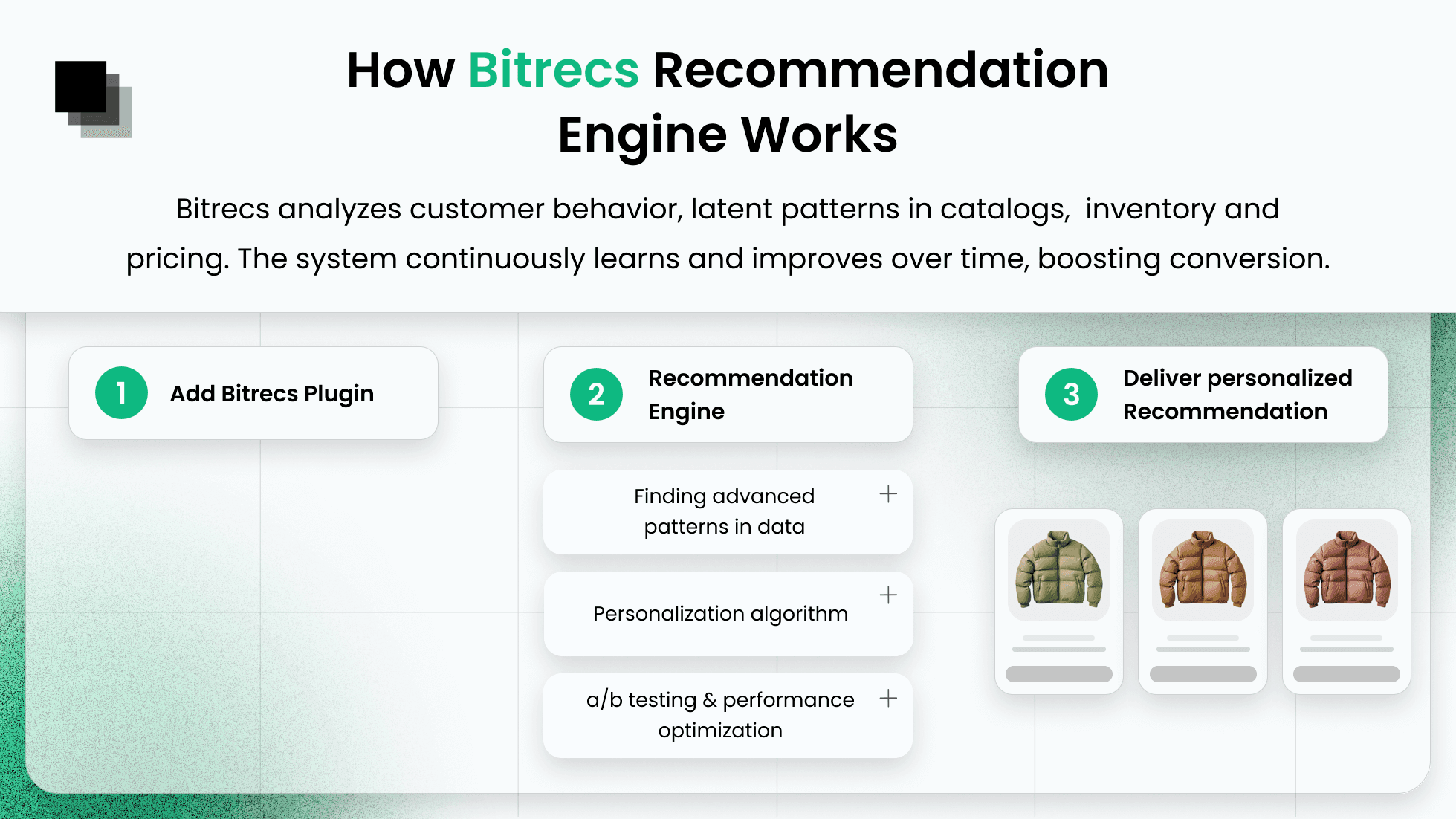 How Bitrecs Recommendation Engine Works

Bitrecs analyzes customer behavior, latent patterns in catalogs,  inventory and pricing. The system continuously learns and improves over time, boosting conversion.

1 Add Bitrecs Plugin

2 Recommendation Engine

Finding advanced patterns in data +

Personalization algorithm +

a/b testing & performance optimization +

3 Deliver personalized Recommendation